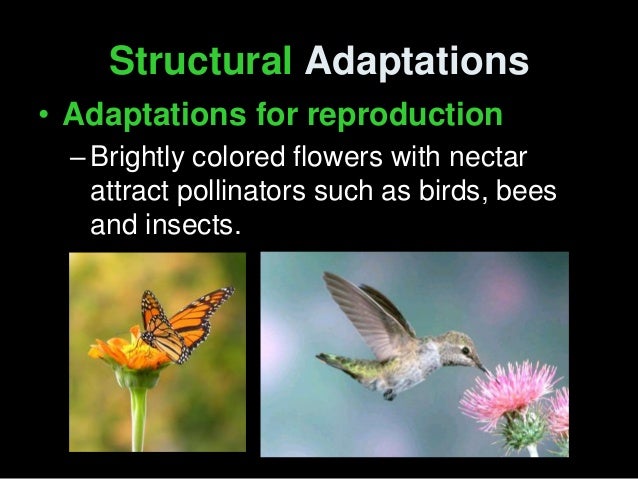 Structural Adaptations

• Adaptations for reproduction

– Brightly colored flowers with nectar attract pollinators such as birds, bees and insects.